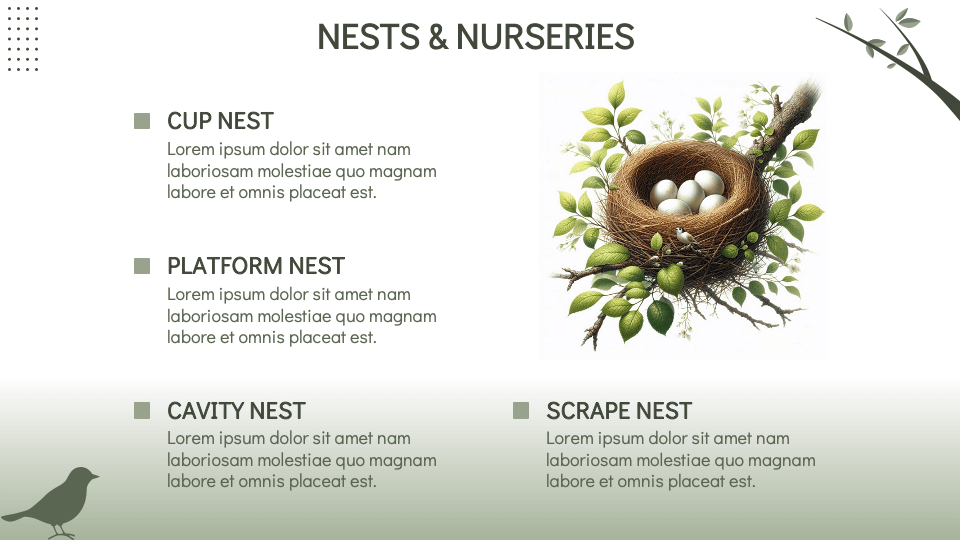 NESTS & NURSERIES

CUP NEST
Lorem ipsum dolor sit amet nam laboriosam molestiae quo magnam labore et omnis placeat est.

PLATFORM NEST
Lorem ipsum dolor sit amet nam laboriosam molestiae quo magnam labore et omnis placeat est.

CAVITY NEST
Lorem ipsum dolor sit amet nam laboriosam molestiae quo magnam labore et omnis placeat est.

SCRAPE NEST
Lorem ipsum dolor sit amet nam laboriosam molestiae quo magnam labore et omnis placeat est.